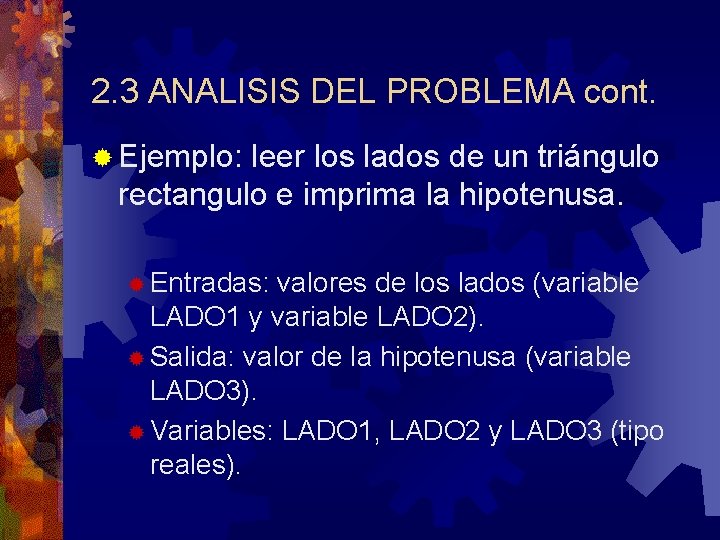 2.3 ANALISIS DEL PROBLEMA cont.

Ejemplo: leer los lados de un triángulo rectangulo e imprima la hipotenusa.

Entradas: valores de los lados (variable LADO1 y variable LADO2).

Salida: valor de la hipotenusa (variable LADO3).

Variables: LADO1, LADO2 y LADO3 (tipo reales).